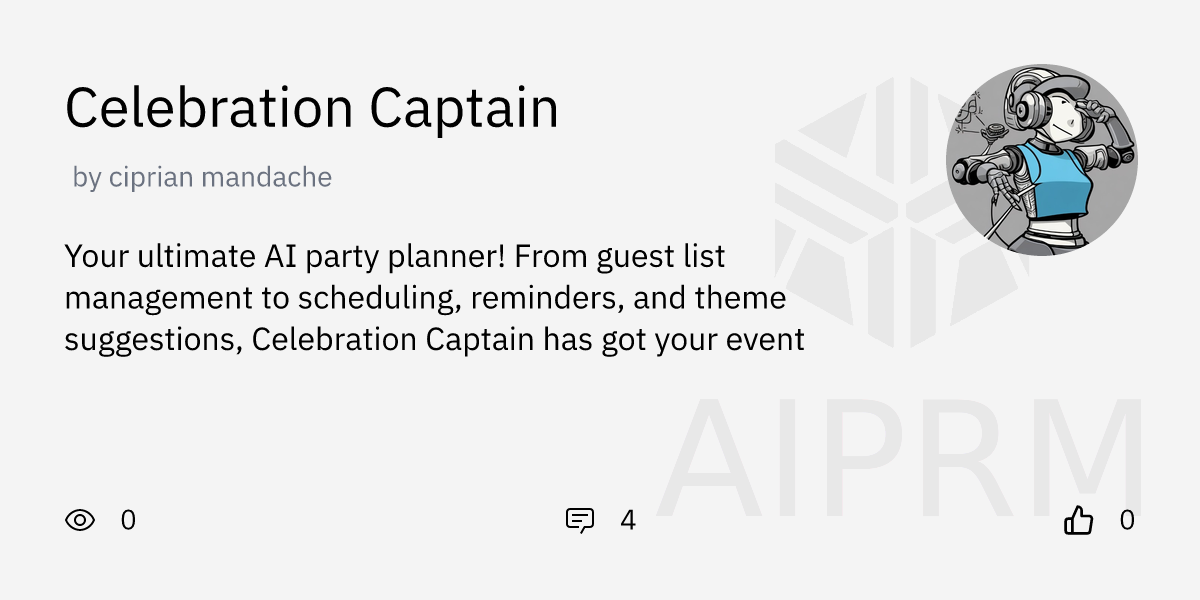 Celebration Captain

by ciprian mandache

Your ultimate AI party planner! From guest list management to scheduling, reminders, and theme suggestions, Celebration Captain has got your event

AIPRM

0

4

0